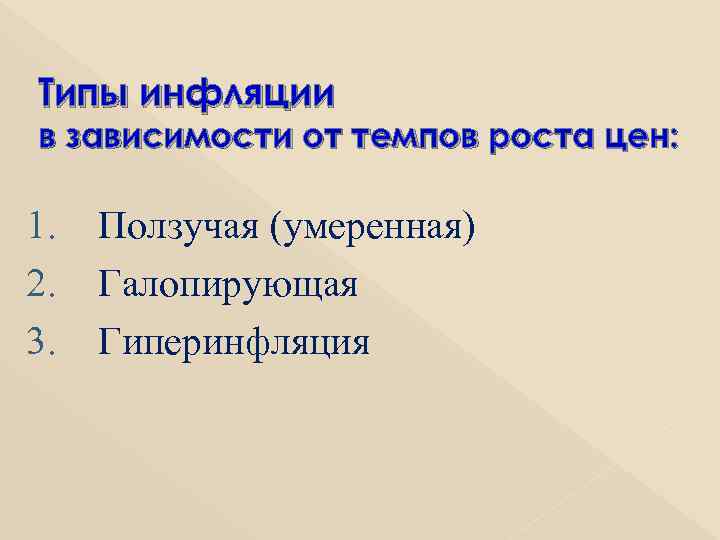 Типы инфляции
в зависимости от темпов роста цен:

1. Ползучая (умеренная)
2. Галопирующая
3. Гиперинфляция